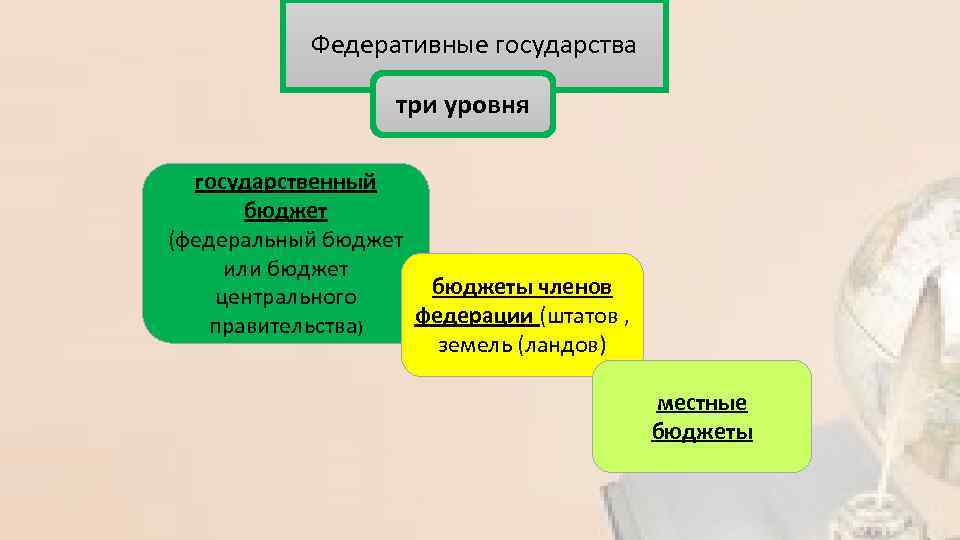 Федеративные государства

три уровня

государственный бюджет (федеральный бюджет или бюджет центрального правительства)

бюджеты членов федерации (штатов , земель (ландов)

местные бюджеты